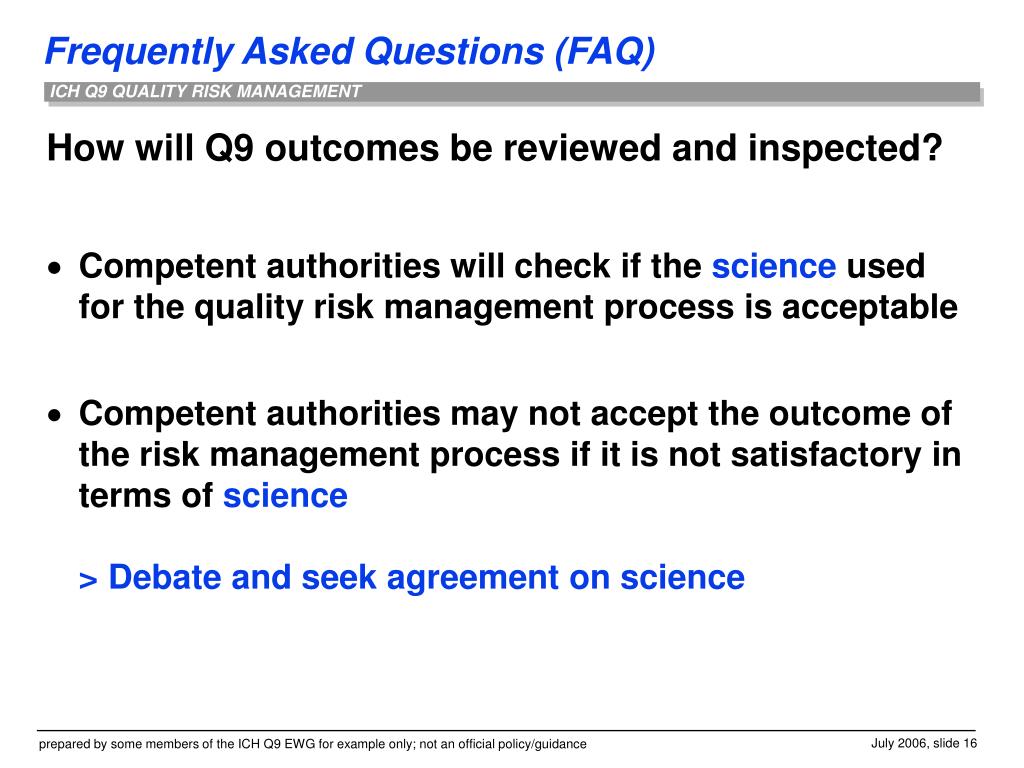 Frequently Asked Questions (FAQ)

ICH Q9 QUALITY RISK MANAGEMENT

How will Q9 outcomes be reviewed and inspected?

• Competent authorities will check if the science used for the quality risk management process is acceptable

• Competent authorities may not accept the outcome of the risk management process if it is not satisfactory in terms of science

> Debate and seek agreement on science

prepared by some members of the ICH Q9 EWG for example only; not an official policy/guidance

July 2006, slide 16